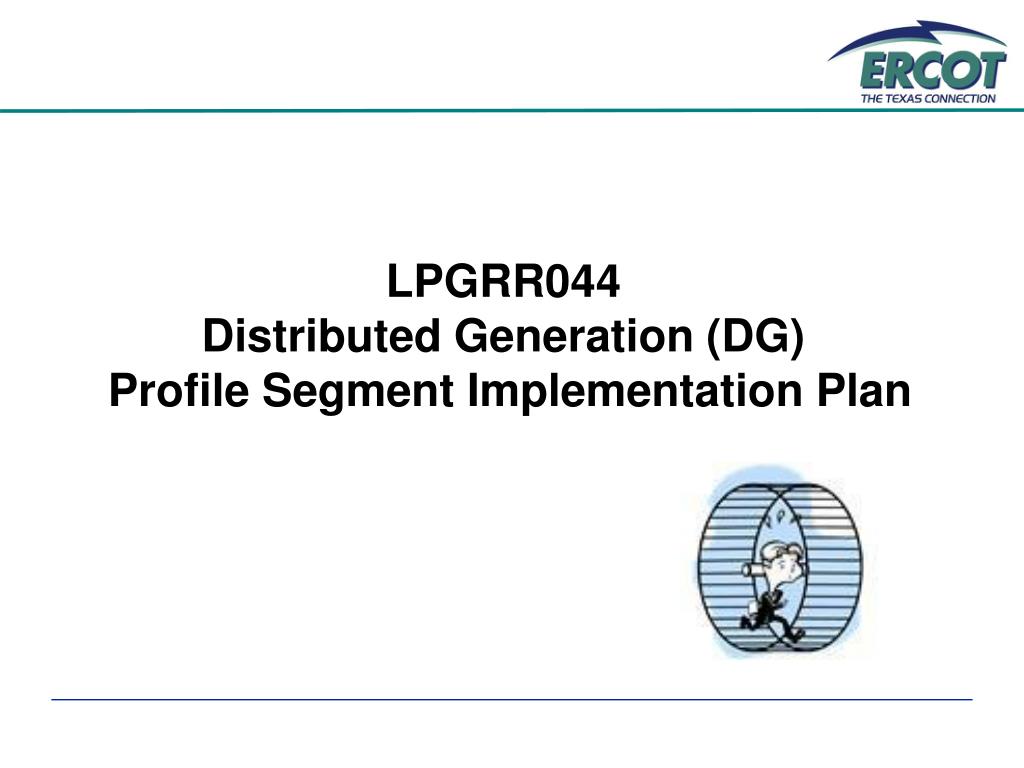 ERCOT
THE TEXAS CONNECTION

LPGRR044
Distributed Generation (DG)
Profile Segment Implementation Plan